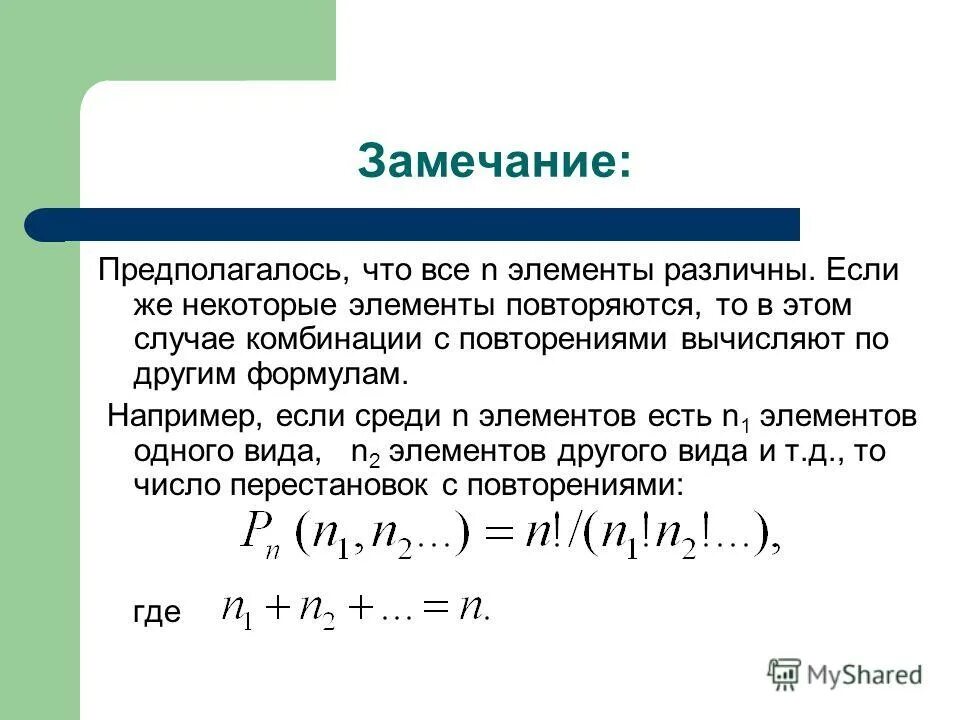 Замечание:

Предполагалось, что все n элементы различны. Если же некоторые элементы повторяются, то в этом случае комбинации с повторениями вычисляют по другим формулам.

Например, если среди n элементов есть $n_1$ элементов одного вида, $n_2$ элементов другого вида и т.д., то число перестановок с повторениями:

$P_n(n_1, n_2 \ldots) = n!/(n_1! n_2! \ldots),$

где $n_1 + n_2 + \ldots = n.$

MyShared